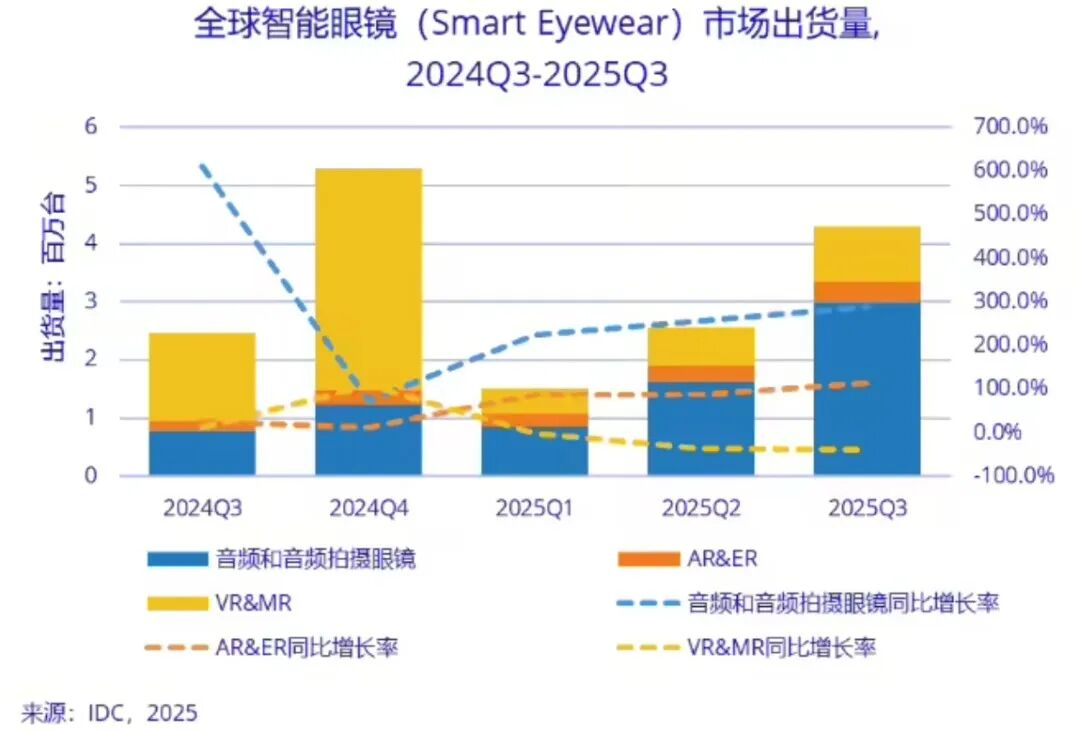 全球智能眼镜（Smart Eyewear）市场出货量,
2024Q3-2025Q3

出货量：百万台

6
5
4
3
2
1
0

700.0%
600.0%
500.0%
400.0%
300.0%
200.0%
100.0%
0.0%
-100.0%

2024Q3
2024Q4
2025Q1
2025Q2
2025Q3

音频和音频拍摄眼镜
AR&ER
VR&MR
音频和音频拍摄眼镜同比增长率
AR&ER同比增长率
VR&MR同比增长率

来源：IDC，2025